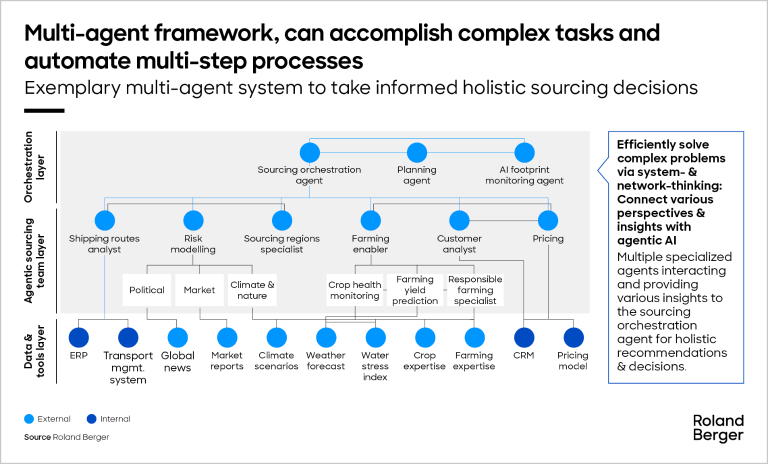 Multi-agent framework, can accomplish complex tasks and automate multi-step processes

Exemplary multi-agent system to take informed holistic sourcing decisions

Orchestration layer

Sourcing orchestration agent

Planning agent

AI footprint monitoring agent

Agentic sourcing team layer

Shipping routes analyst

Risk modelling

Sourcing regions specialist

Farming enabler

Customer analyst

Pricing

Political

Market

Climate & nature

Crop health monitoring

Farming yield prediction

Responsible farming specialist

Data & tools layer

ERP

Transport mgmt. system

Global news

Market reports

Climate scenarios

Weather forecast

Water stress index

Crop expertise

Farming expertise

CRM

Pricing model

Efficiently solve complex problems via system- & network-thinking: Connect various perspectives & insights with agentic AI

Multiple specialized agents interacting and providing various insights to the sourcing orchestration agent for holistic recommendations & decisions.

External

Internal

Source Roland Berger

Roland Berger